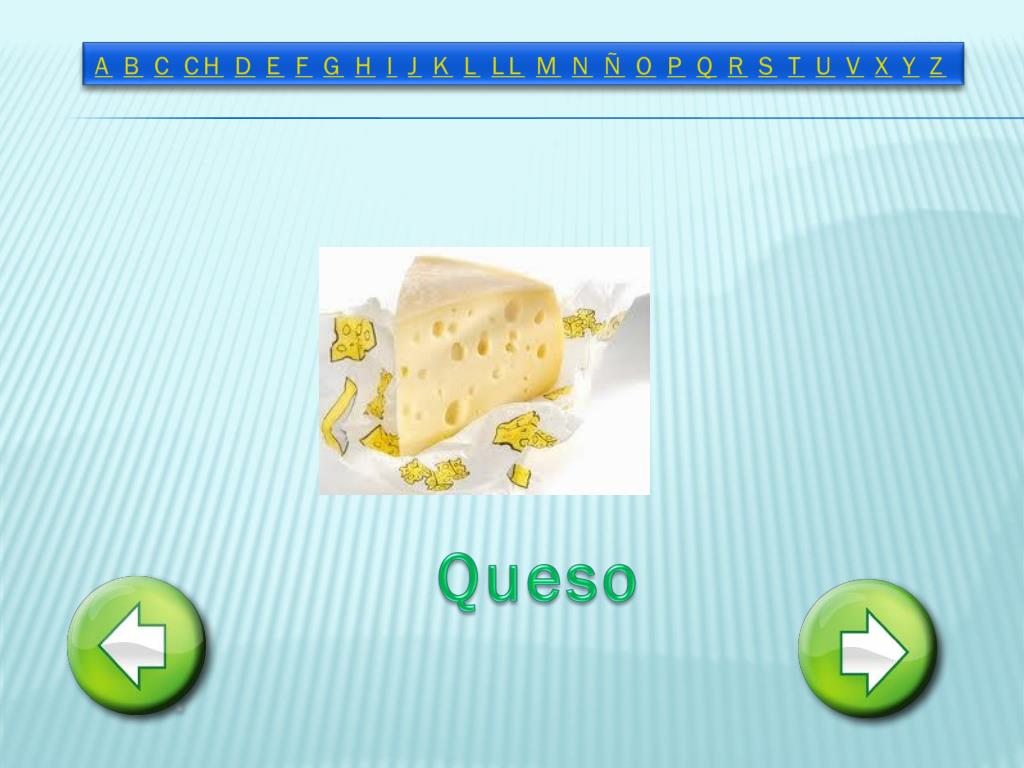 A B C CH D E F G H I J K L LL M N Ñ O P Q R S T U V X Y Z

Queso